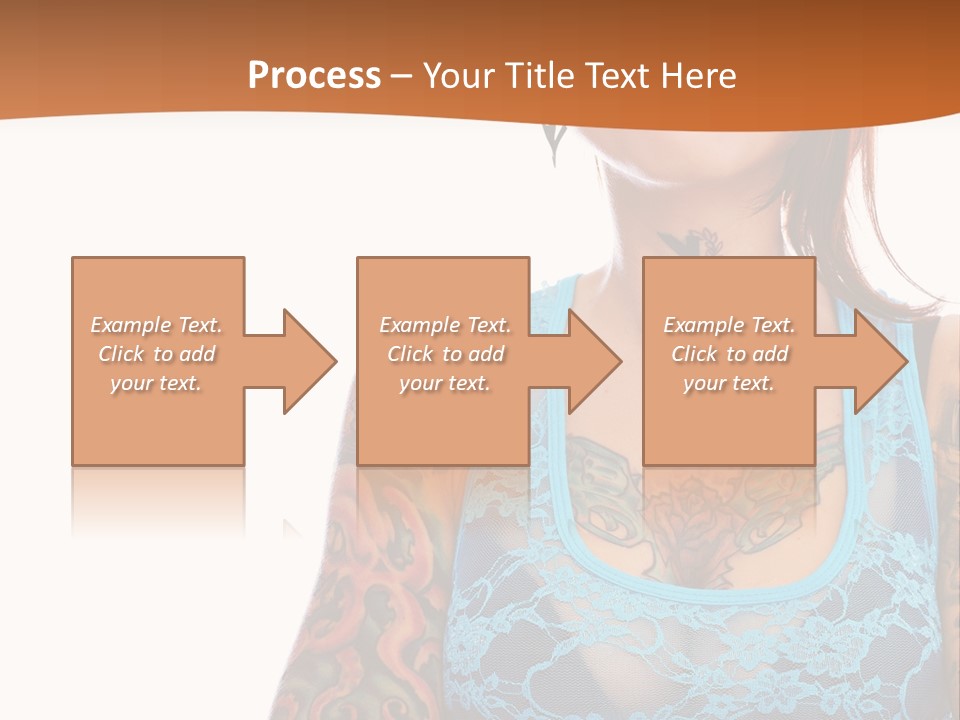 Process – Your Title Text Here

Example Text. Click to add your text.

Example Text. Click to add your text.

Example Text. Click to add your text.